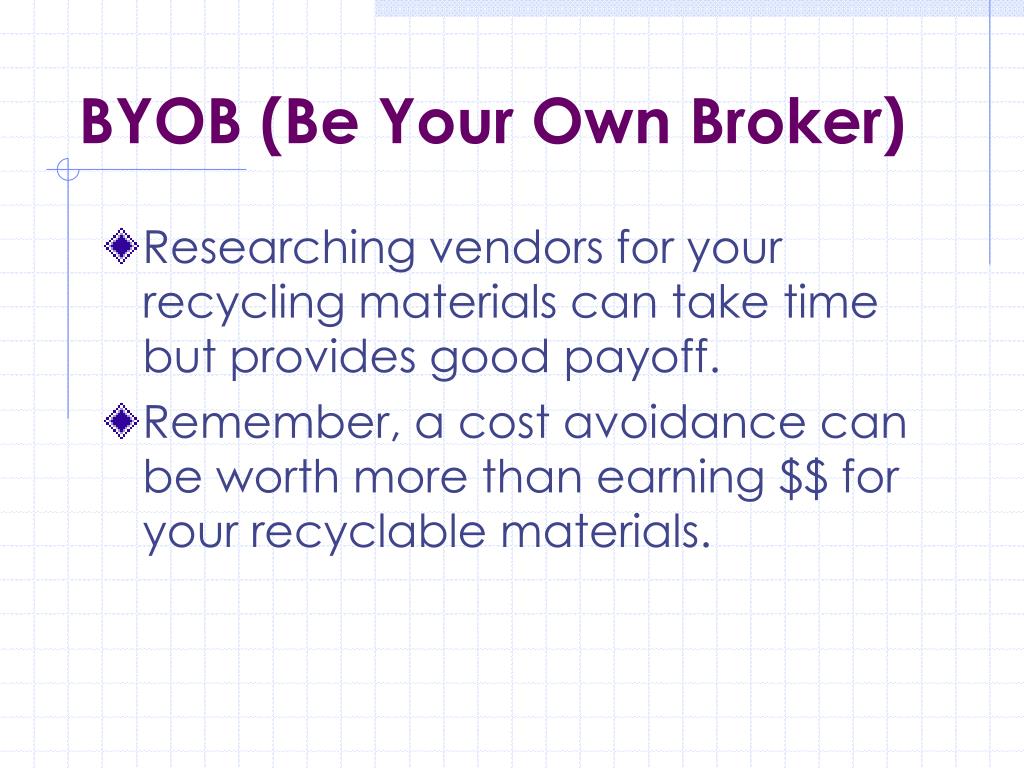 BYOB (Be Your Own Broker)

Researching vendors for your recycling materials can take time but provides good payoff.

Remember, a cost avoidance can be worth more than earning \$\$ for your recyclable materials.